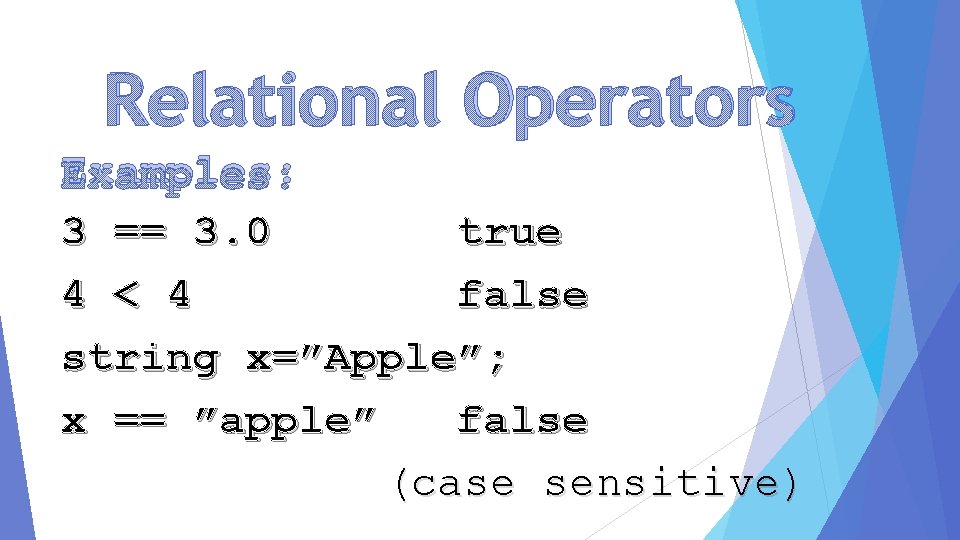 Relational Operators

Examples:

3 == 3.0 true

4 < 4 false

string x="Apple";

x == "apple" false

(case sensitive)